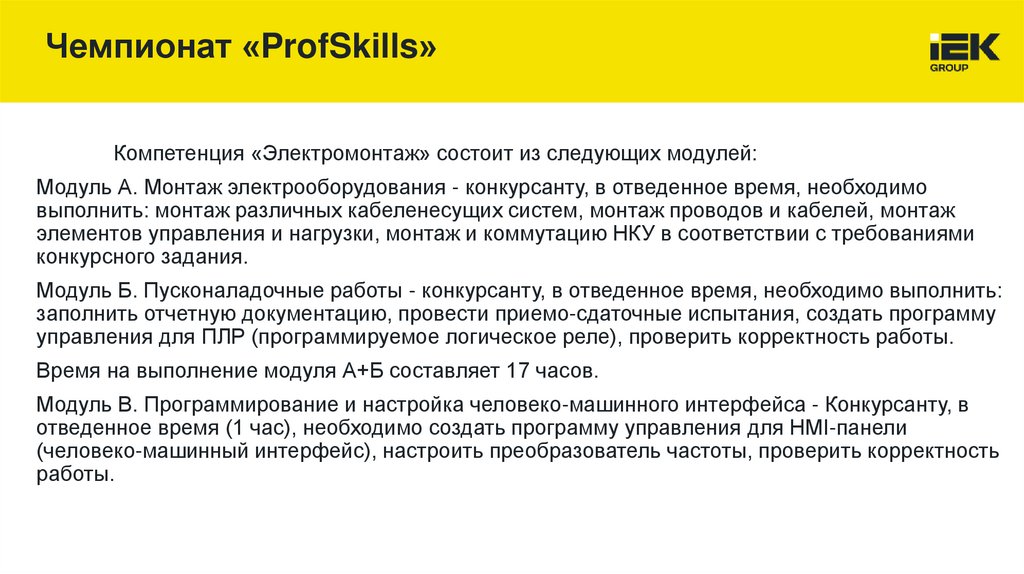 Чемпионат «ProfSkills»

IEK GROUP

Компетенция «Электромонтаж» состоит из следующих модулей:

Модуль А. Монтаж электрооборудования - конкурсанту, в отведенное время, необходимо выполнить: монтаж различных кабеленесущих систем, монтаж проводов и кабелей, монтаж элементов управления и нагрузки, монтаж и коммутацию НКУ в соответствии с требованиями конкурсного задания.

Модуль Б. Пусконаладочные работы - конкурсанту, в отведенное время, необходимо выполнить: заполнить отчетную документацию, провести приемо-сдаточные испытания, создать программу управления для ПЛР (программируемое логическое реле), проверить корректность работы.

Время на выполнение модуля А+Б составляет 17 часов.

Модуль В. Программирование и настройка человеко-машинного интерфейса - Конкурсанту, в отведенное время (1 час), необходимо создать программу управления для HMI-панели (человеко-машинный интерфейс), настроить преобразователь частоты, проверить корректность работы.